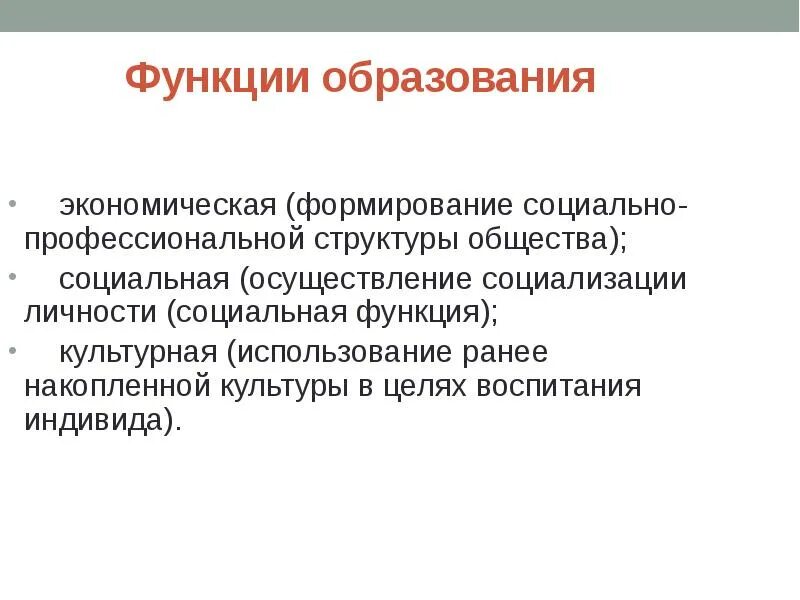 Функции образования

• экономическая (формирование социально-профессиональной структуры общества);
• социальная (осуществление социализации личности (социальная функция);
• культурная (использование ранее накопленной культуры в целях воспитания индивида).